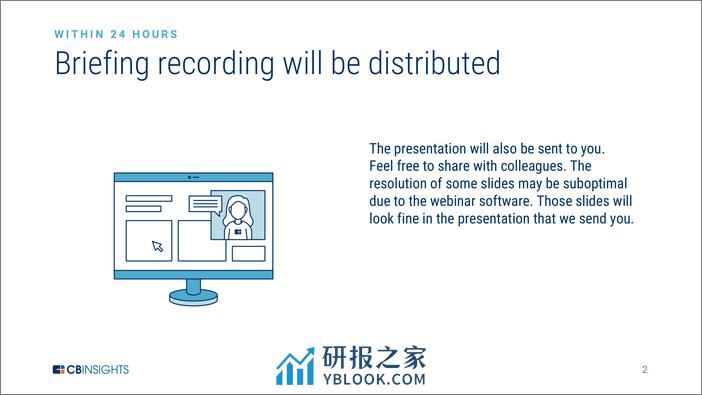 WITHIN 24 HOURS

Briefing recording will be distributed

The presentation will also be sent to you. Feel free to share with colleagues. The resolution of some slides may be suboptimal due to the webinar software. Those slides will look fine in the presentation that we send you.

CBINSIGHTS

研报之家
YBLOOK.COM

2